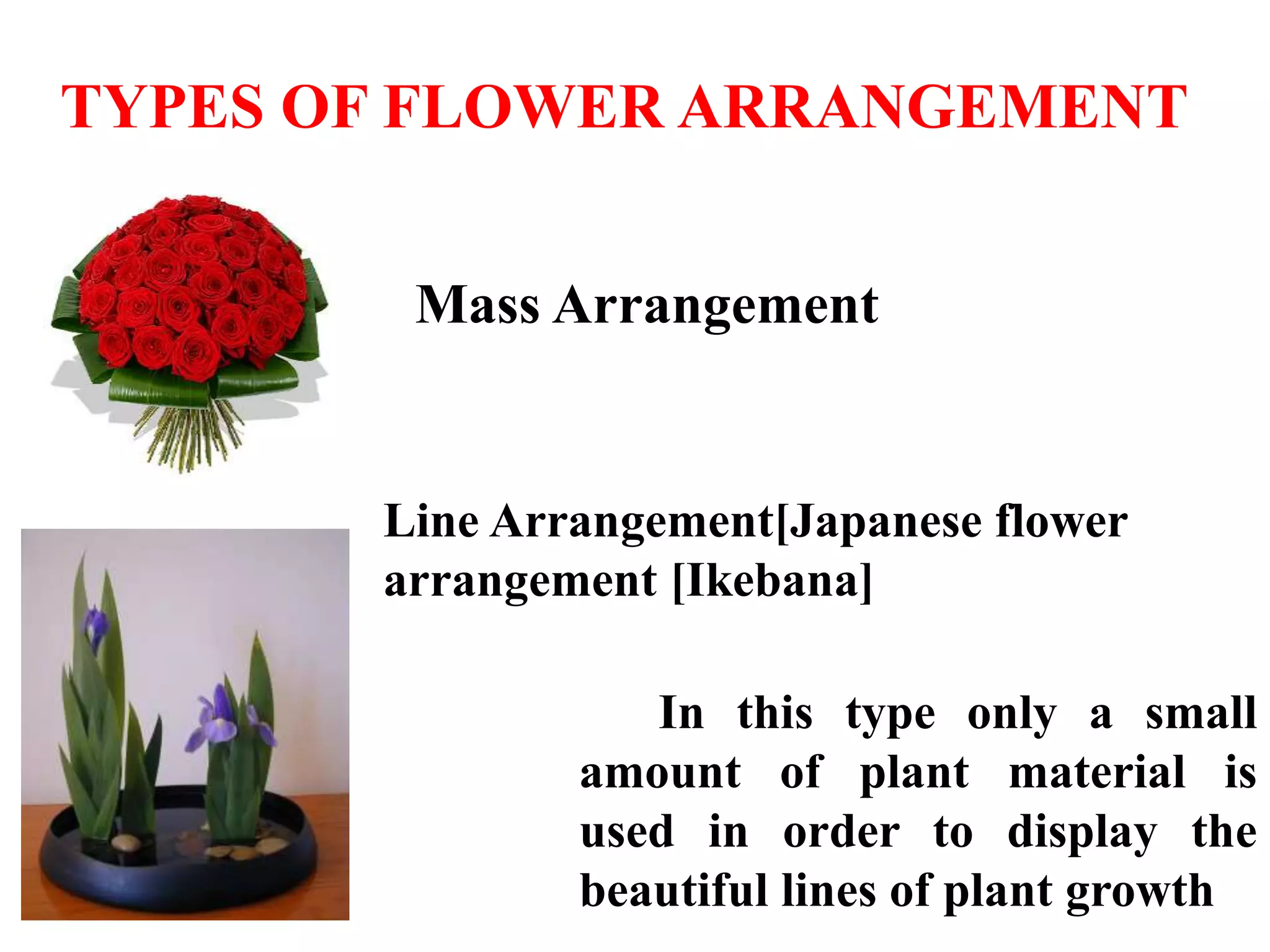 TYPES OF FLOWER ARRANGEMENT

Mass Arrangement

Line Arrangement[Japanese flower arrangement [Ikebana]

In this type only a small amount of plant material is used in order to display the beautiful lines of plant growth